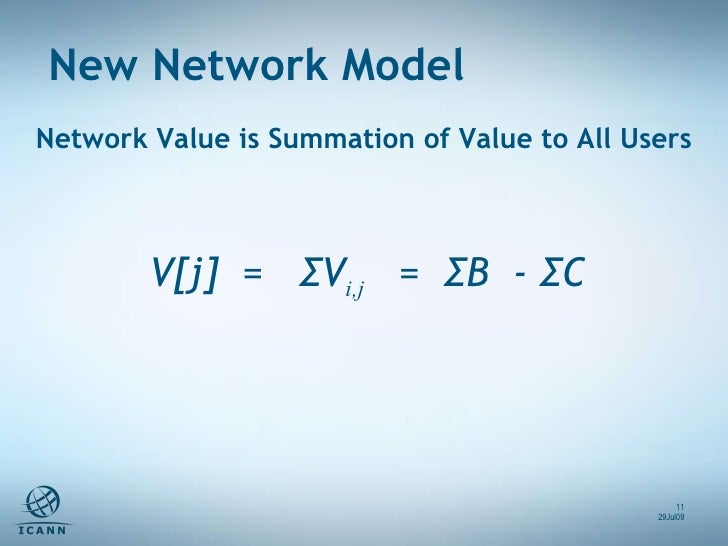 New Network Model

Network Value is Summation of Value to All Users

$V[j] = \Sigma V_{i,j} = \Sigma B - \Sigma C$

ICANN

11
29Jul09